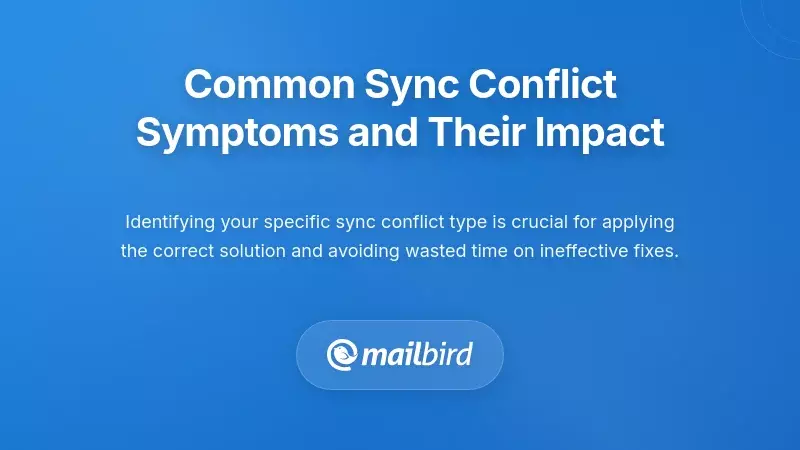 Common Sync Conflict Symptoms and Their Impact

Identifying your specific sync conflict type is crucial for applying the correct solution and avoiding wasted time on ineffective fixes.

mailbird